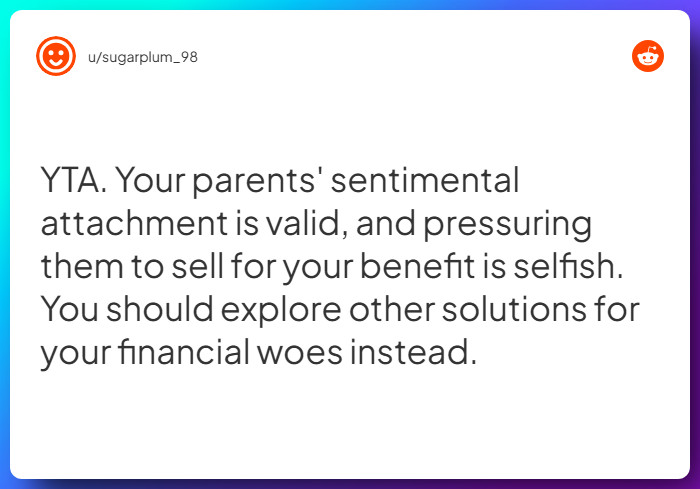 u/sugarplum_98

YTA. Your parents' sentimental attachment is valid, and pressuring them to sell for your benefit is selfish. You should explore other solutions for your financial woes instead.